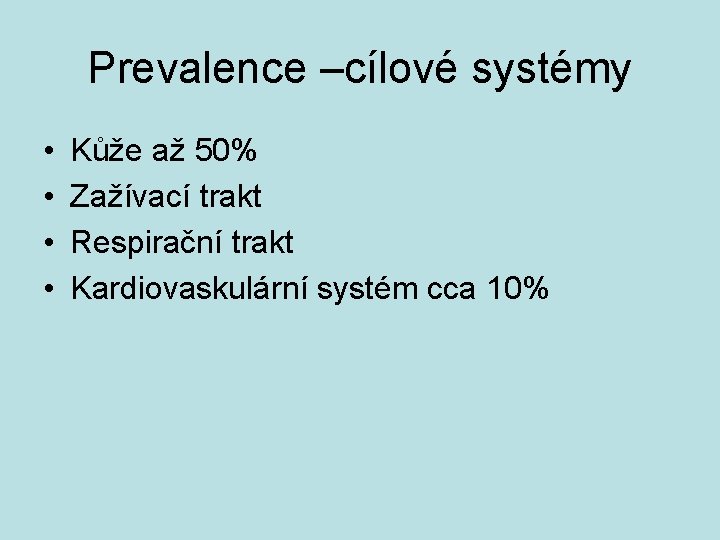 Prevalence –cílové systémy

• Kůže až 50%
• Zažívací trakt
• Respirační trakt
• Kardiovaskulární systém cca 10%